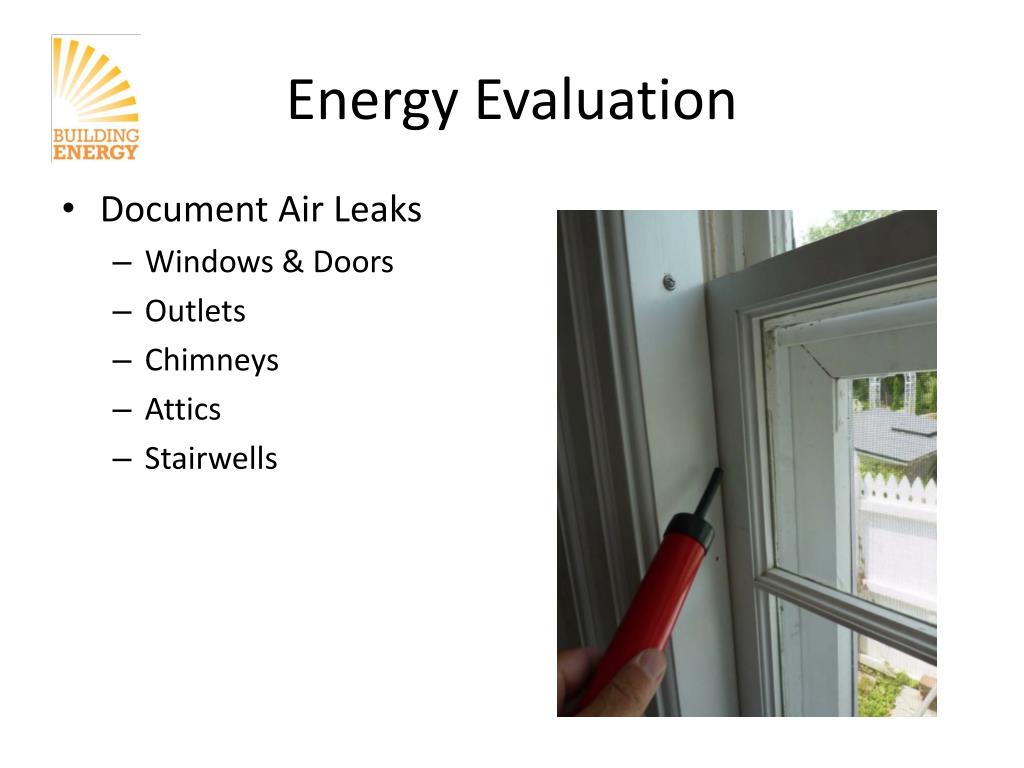 BUILDING ENERGY

Energy Evaluation

• Document Air Leaks
– Windows & Doors
– Outlets
– Chimneys
– Attics
– Stairwells